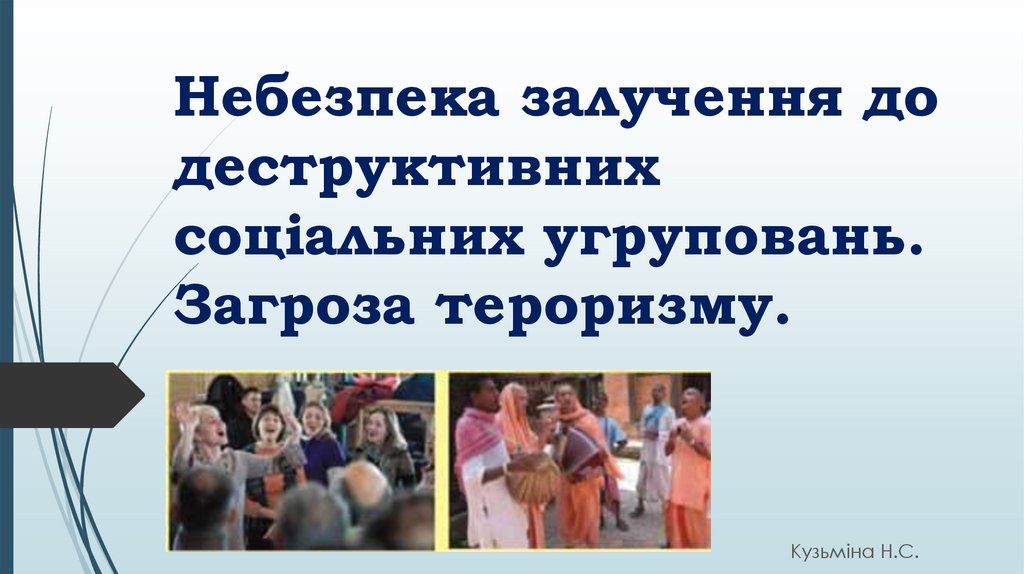 Небезпека залучення до деструктивних соціальних угруповань. Загроза тероризму.

Кузьміна Н.С.